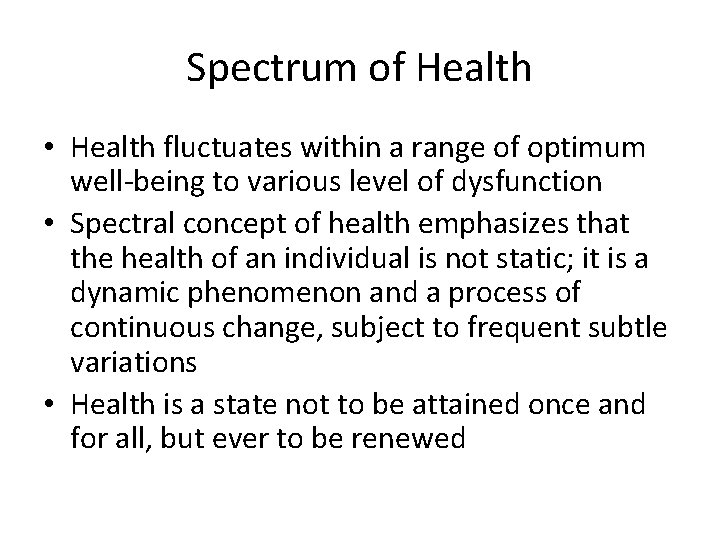 Spectrum of Health

• Health fluctuates within a range of optimum well-being to various level of dysfunction
• Spectral concept of health emphasizes that the health of an individual is not static; it is a dynamic phenomenon and a process of continuous change, subject to frequent subtle variations
• Health is a state not to be attained once and for all, but ever to be renewed